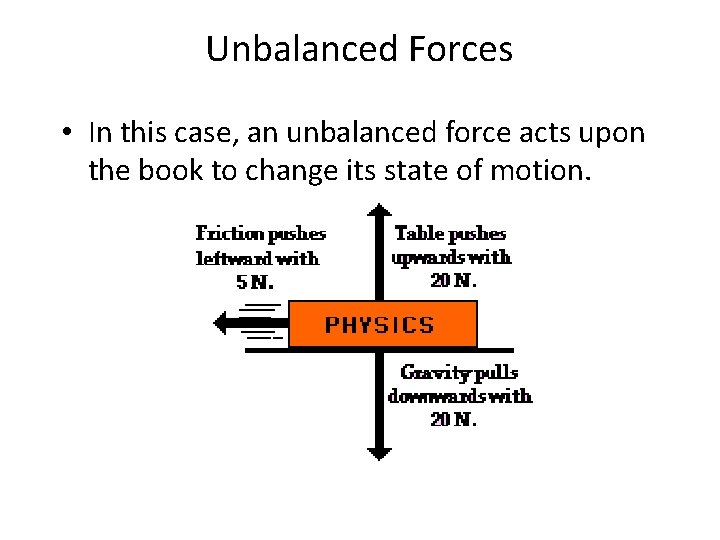 Unbalanced Forces

• In this case, an unbalanced force acts upon the book to change its state of motion.

Friction pushes leftward with 5 N.

Table pushes upwards with 20 N.

PHYSICS

Gravity pulls downwards with 20 N.